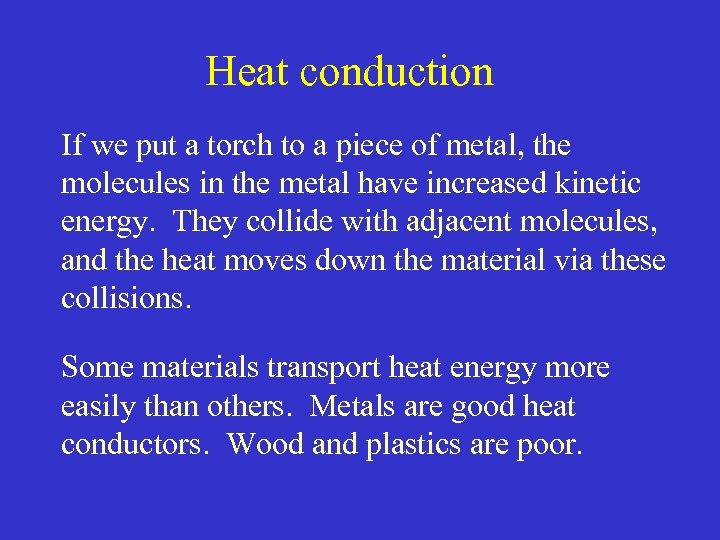 Heat conduction

If we put a torch to a piece of metal, the molecules in the metal have increased kinetic energy.  They collide with adjacent molecules, and the heat moves down the material via these collisions.

Some materials transport heat energy more easily than others.  Metals are good heat conductors.  Wood and plastics are poor.